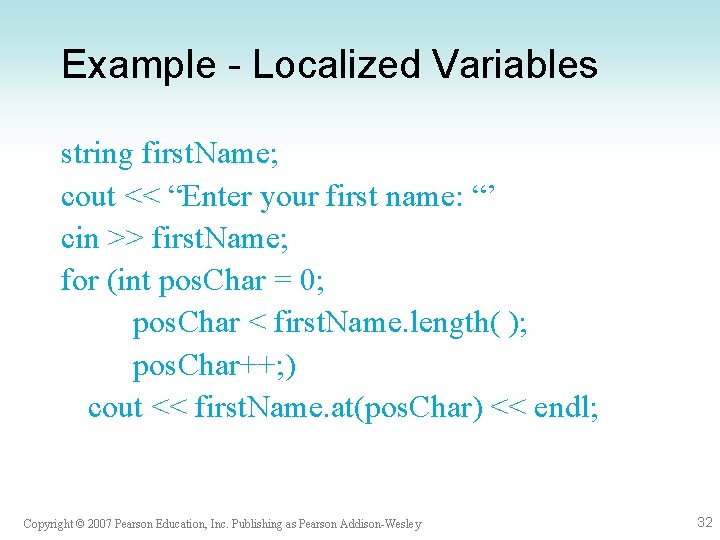 Example - Localized Variables

string firstName;
cout << “Enter your first name: “”
cin >> firstName;
for (int posChar = 0;
posChar < firstName.length( );
posChar++;)
cout << firstName.at(posChar) << endl;

Copyright © 2007 Pearson Education, Inc. Publishing as Pearson Addison-Wesley

32